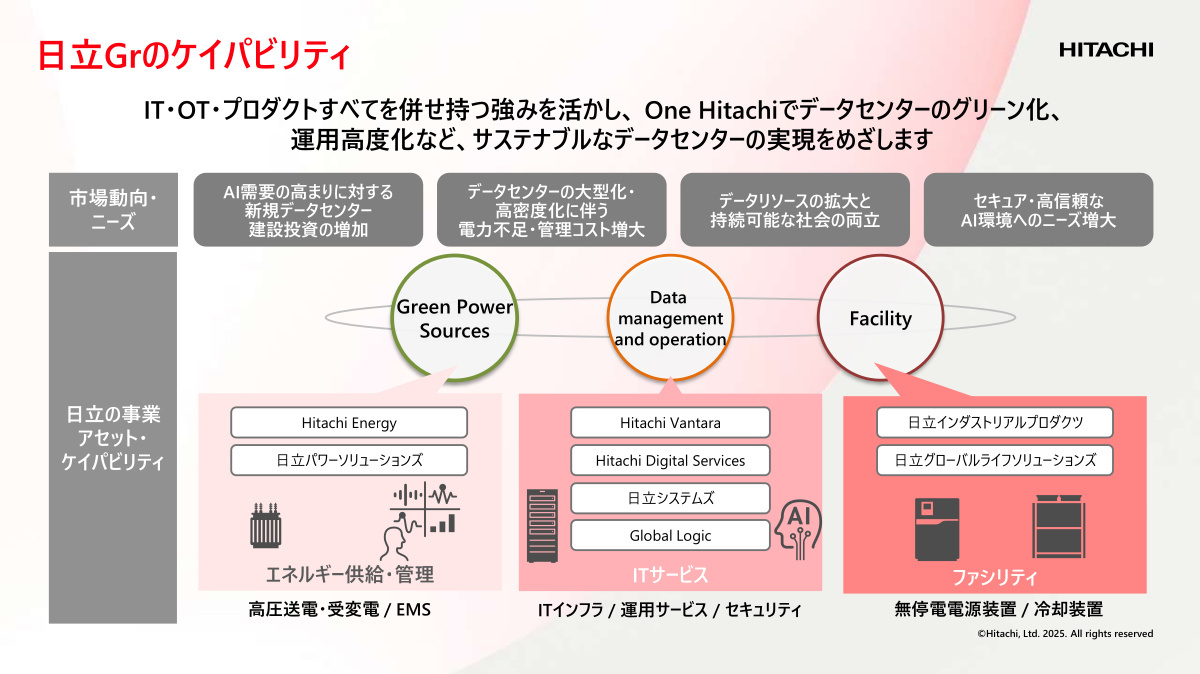 日立Grのケイパビリティ

HITACHI

IT・OT・プロダクトすべてを併せ持つ強みを活かし、One Hitachiでデータセンターのグリーン化、運用高度化など、サステナブルなデータセンターの実現をめざします

市場動向・ニーズ

AI需要の高まりに対する新規データセンター建設投資の増加

データセンターの大型化・高密度化に伴う電力不足・管理コスト増大

データリソースの拡大と持続可能な社会の両立

セキュア・高信頼なAI環境へのニーズ増大

日立の事業アセット・ケイパビリティ

Green Power Sources

Data management and operation

Facility

Hitachi Energy

日立パワーソリューションズ

エネルギー供給・管理

高圧送電・受変電 / EMS

Hitachi Vantara

Hitachi Digital Services

日立システムズ

Global Logic

AI

ITサービス

ITインフラ / 運用サービス / セキュリティ

日立インダストリアルプロダクツ

日立グローバルライフソリューションズ

ファシリティ

無停電電源装置 / 冷却装置

©Hitachi, Ltd. 2025. All rights reserved